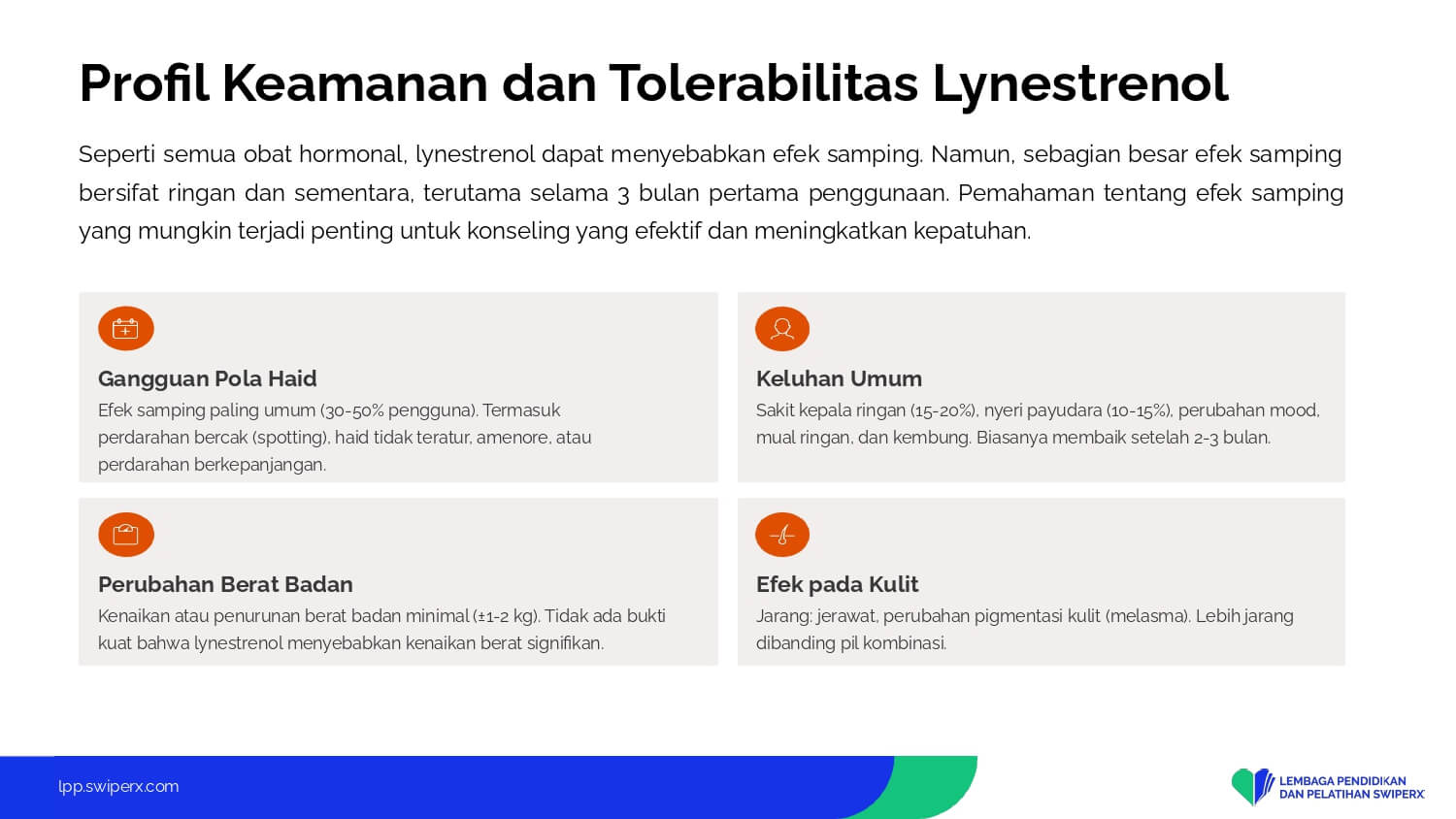 Profil Keamanan dan Tolerabilitas Lynestrenol

Seperti semua obat hormonal, lynestrenol dapat menyebabkan efek samping. Namun, sebagian besar efek samping bersifat ringan dan sementara, terutama selama 3 bulan pertama penggunaan. Pemahaman tentang efek samping yang mungkin terjadi penting untuk konseling yang efektif dan meningkatkan kepatuhan.

Gangguan Pola Haid

Efek samping paling umum (30-50% pengguna). Termasuk perdarahan bercak (spotting), haid tidak teratur, amenore, atau perdarahan berkepanjangan.

Keluhan Umum

Sakit kepala ringan (15-20%), nyeri payudara (10-15%), perubahan mood, mual ringan, dan kembung. Biasanya membaik setelah 2-3 bulan.

Perubahan Berat Badan

Kenaikan atau penurunan berat badan minimal (±1-2 kg). Tidak ada bukti kuat bahwa lynestrenol menyebabkan kenaikan berat signifikan.

Efek pada Kulit

Jarang: jerawat, perubahan pigmentasi kulit (melasma). Lebih jarang dibanding pil kombinasi.

lpp.swiperx.com

LEMBAGA PENDIDIKAN DAN PELATIHAN SWIPERX